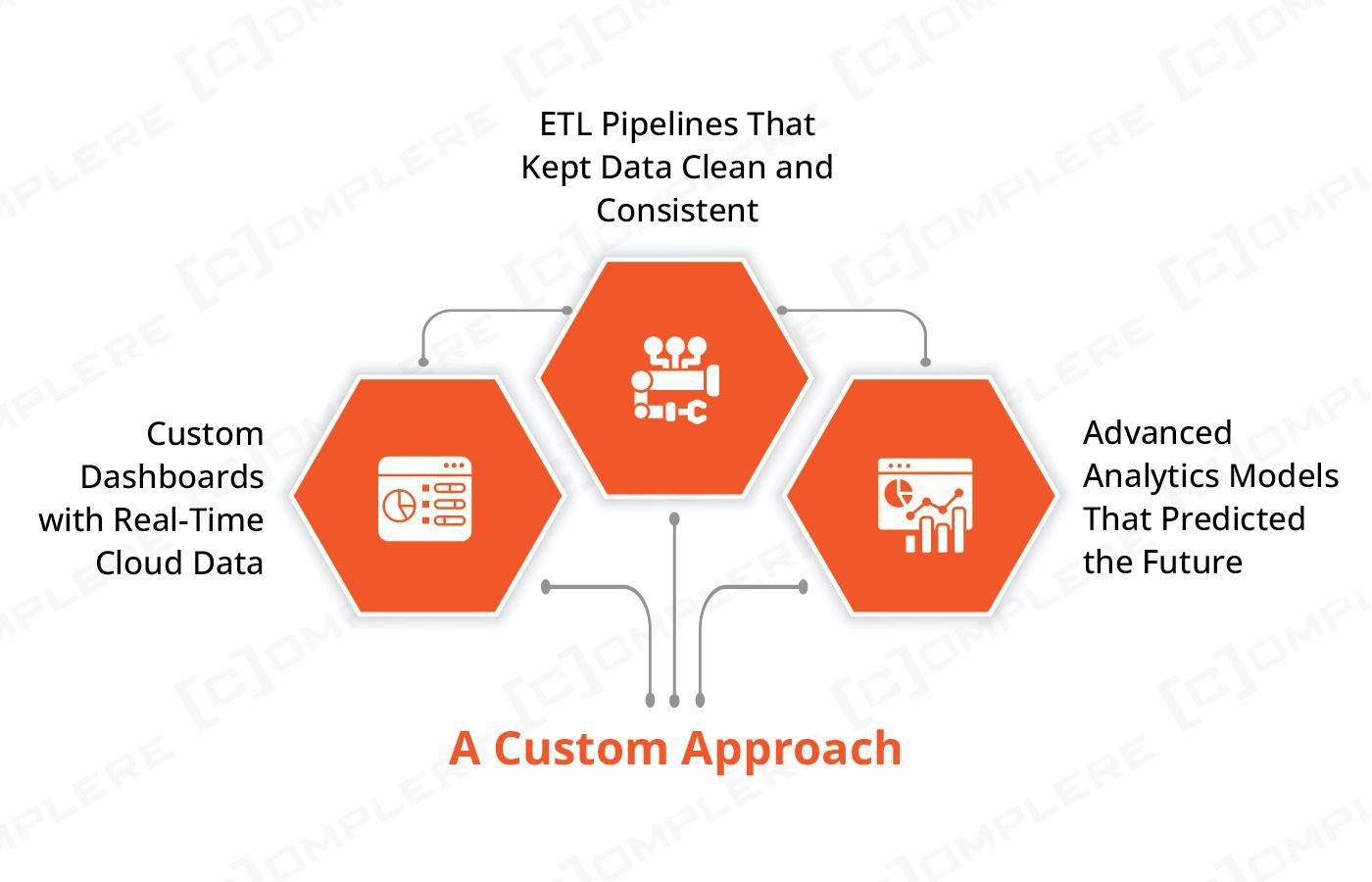 ETL Pipelines That Kept Data Clean and Consistent

Custom Dashboards with Real-Time Cloud Data

Advanced Analytics Models That Predicted the Future

A Custom Approach

[C]OMPLERE